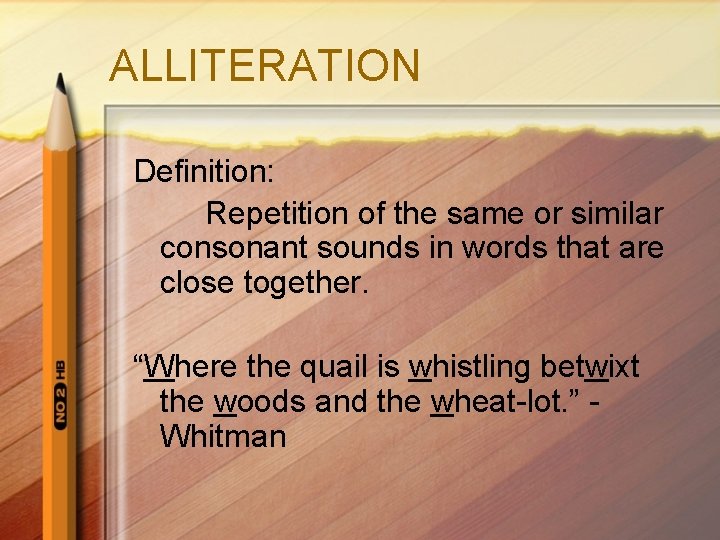 ALLITERATION

Definition:

Repetition of the same or similar consonant sounds in words that are close together.

“Where the quail is whistling betwixt the woods and the wheat-lot.” - Whitman

NO 2 HB